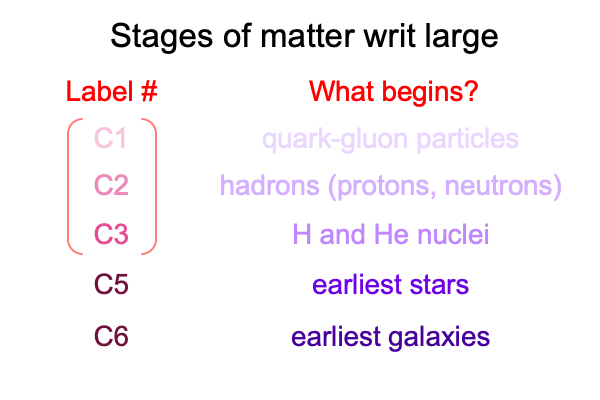 Stages of matter writ large

| Label # | What begins? |
|---|---|
| C1 | quark-gluon particles |
| C2 | hadrons (protons, neutrons) |
| C3 | H and He nuclei |
| C5 | earliest stars |
| C6 | earliest galaxies |